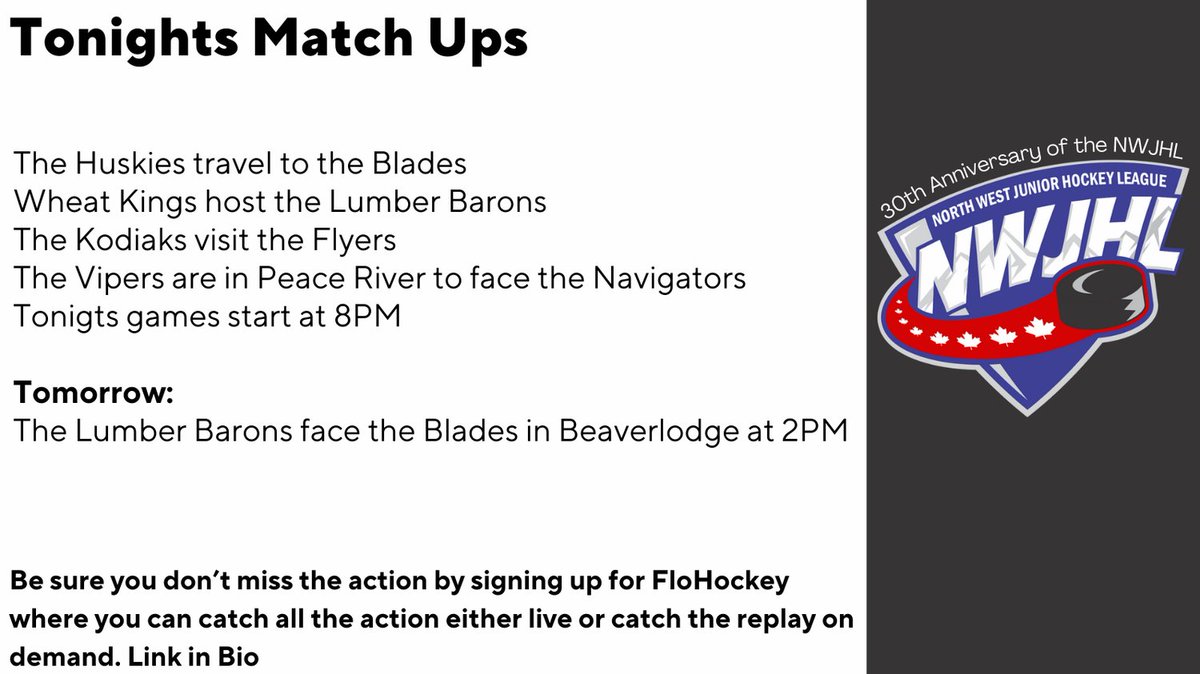 Tonights Match Ups

The Huskies travel to the Blades
Wheat Kings host the Lumber Barons
The Kodiaks visit the Flyers
The Vipers are in Peace River to face the Navigators
Tonigts games start at 8PM

Tomorrow:
The Lumber Barons face the Blades in Beaverlodge at 2PM

Be sure you don't miss the action by signing up for FloHockey where you can catch all the action either live or catch the replay on demand. Link in Bio

30th Anniversary of the NWJHL
NORTH WEST JUNIOR HOCKEY LEAGUE
NWJHL